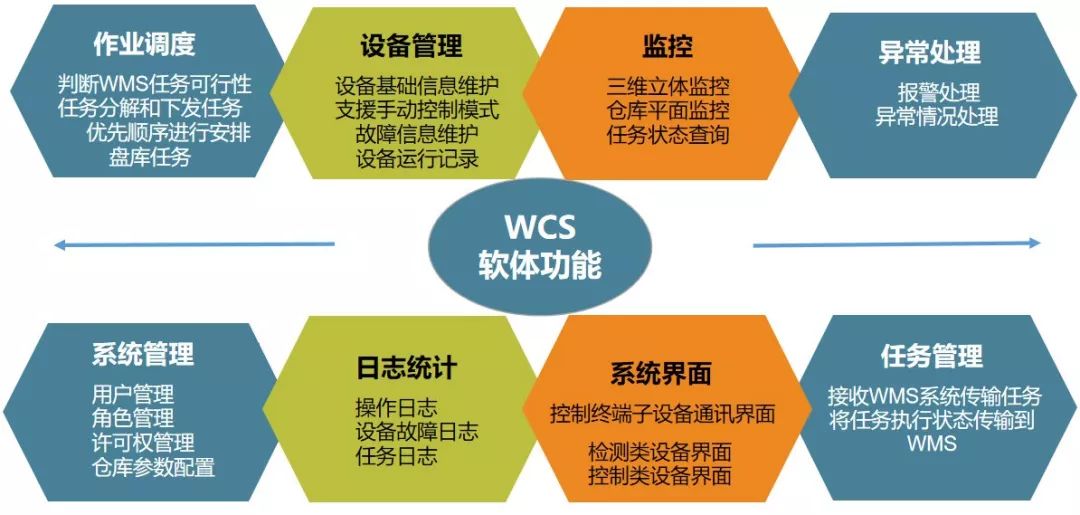 作业调度
判断WMS任务可行性
任务分解和下发任务
优先顺序进行安排
盘库任务

设备管理
设备基础信息维护
支援手动控制模式
故障信息维护
设备运行记录

监控
三维立体监控
仓库平面监控
任务状态查询

异常处理
报警处理
异常情况处理

WCS
软体功能

系统管理
用户管理
角色管理
许可权管理
仓库参数配置

日志统计
操作日志
设备故障日志
任务日志

系统界面
控制终端子设备通讯界面
检测类设备界面
控制类设备界面

任务管理
接收WMS系统传输任务
将任务执行状态传输到WMS